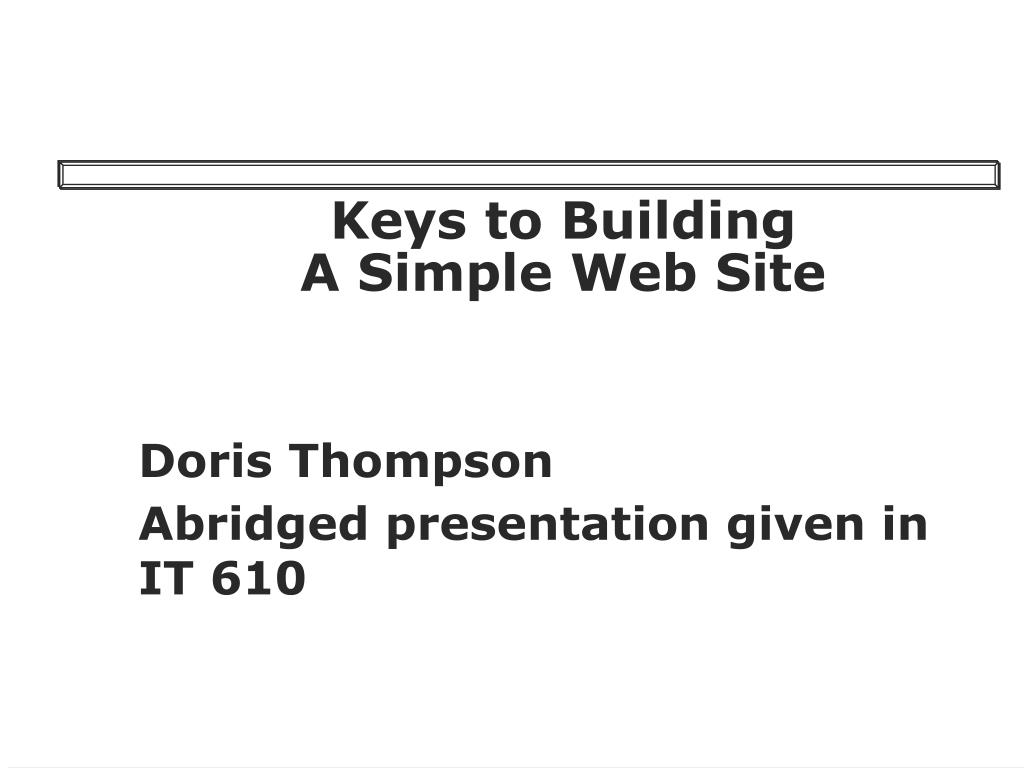 Keys to Building
A Simple Web Site

Doris Thompson

Abridged presentation given in IT 610